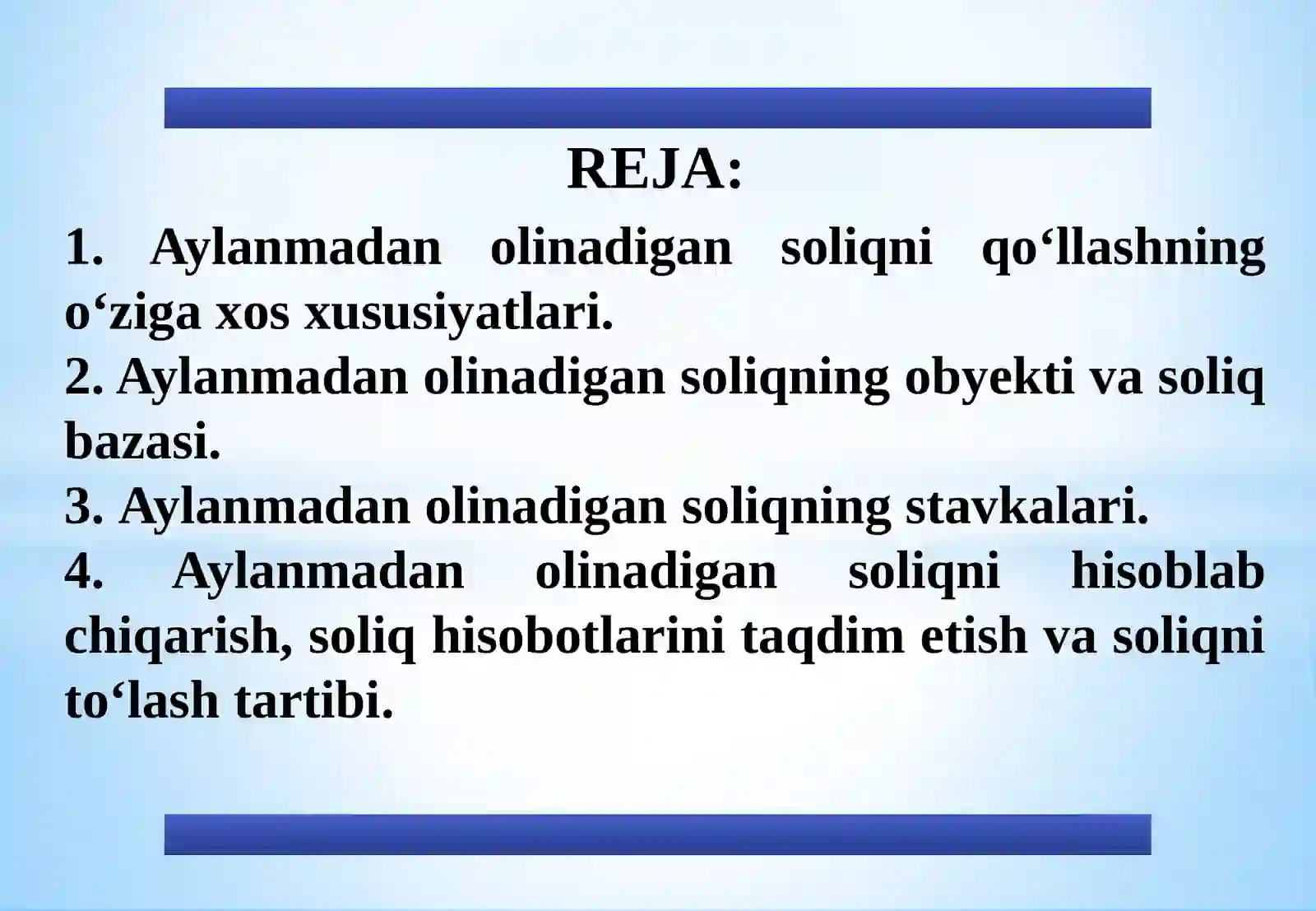 REJA:

1. Aylanmadan olinadigan soliqni qo‘llashning o‘ziga xos xususiyatlari.
2. Aylanmadan olinadigan soliqning obyekti va soliq bazasi.
3. Aylanmadan olinadigan soliqning stavkalari.
4. Aylanmadan olinadigan soliqni hisoblab chiqarish, soliq hisobotlarini taqdim etish va soliqni to‘lash tartibi.